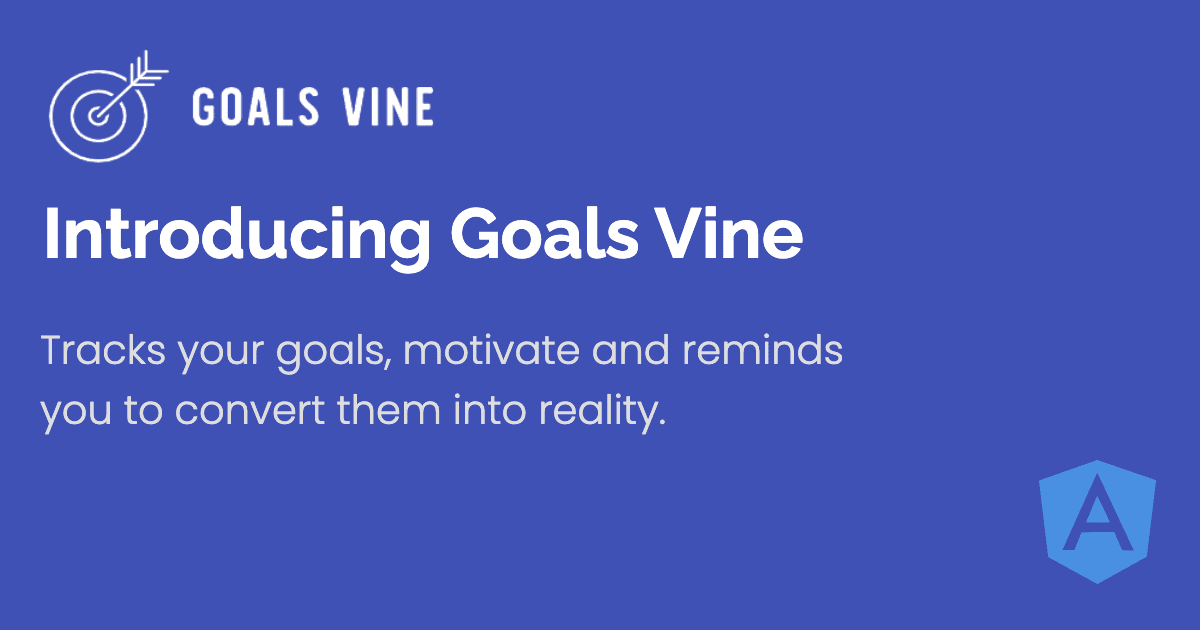 GOALS VINE

Introducing Goals Vine

Tracks your goals, motivate and reminds you to convert them into reality.

A